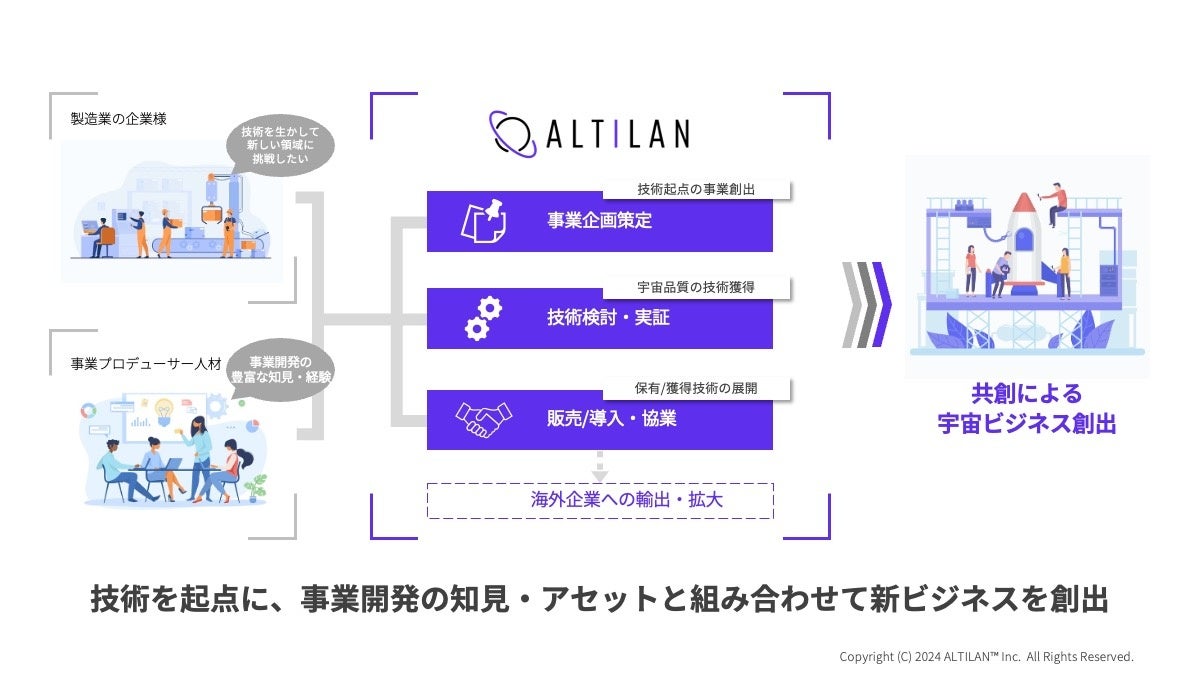 製造業の企業様

技術を生かして新しい領域に挑戦したい

事業プロデューサー人材

事業開発の豊富な知見・経験

ALTILAN

技術起点の事業創出

事業企画策定

宇宙品質の技術獲得

技術検討・実証

保有/獲得技術の展開

販売/導入・協業

海外企業への輸出・拡大

共創による宇宙ビジネス創出

技術を起点に、事業開発の知見・アセットと組み合わせて新ビジネスを創出

Copyright (C) 2024 ALTILAN™ Inc. All Rights Reserved.